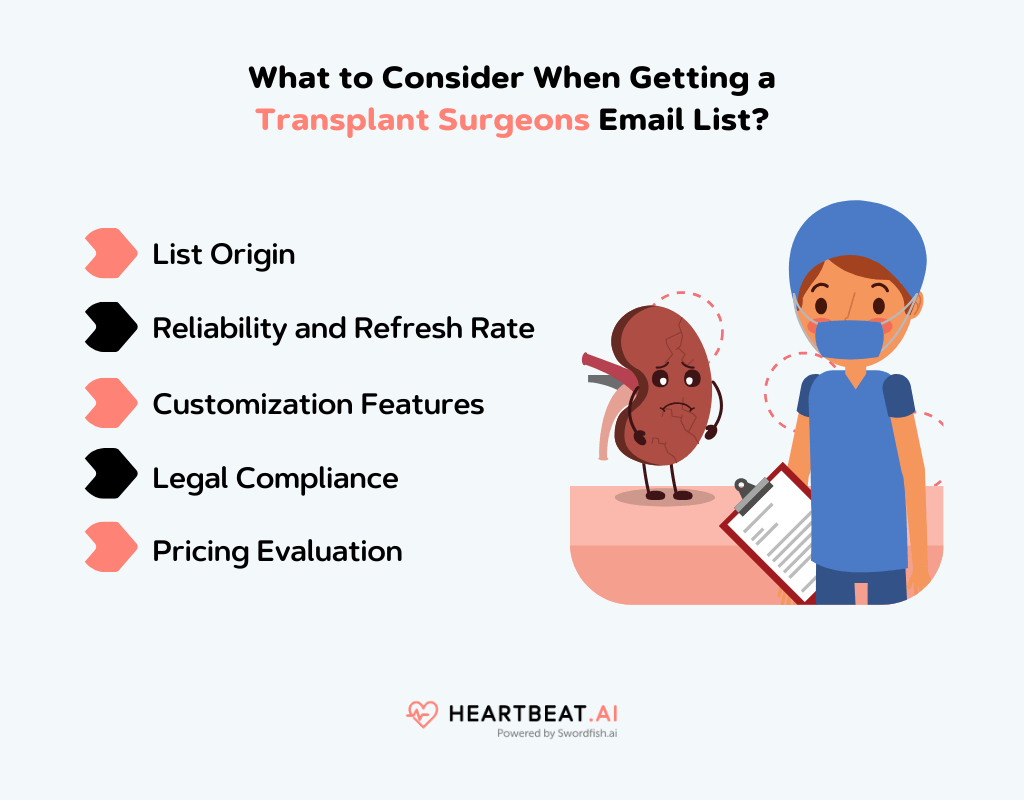 What to Consider When Getting a Transplant Surgeons Email List?

List Origin

Reliability and Refresh Rate

Customization Features

Legal Compliance

Pricing Evaluation

HEARTBEAT.AI
Powered by Swordfish.ai